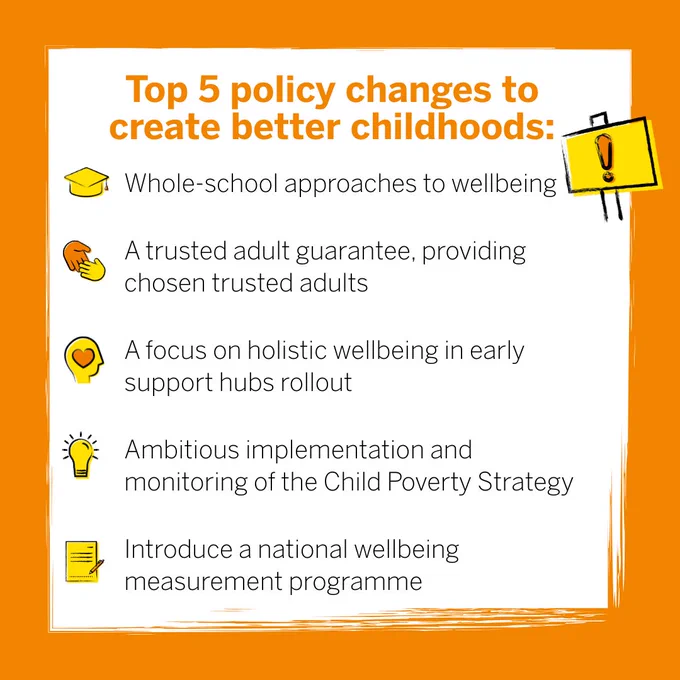 Top 5 policy changes to create better childhoods:

!

Whole-school approaches to wellbeing

A trusted adult guarantee, providing chosen trusted adults

A focus on holistic wellbeing in early support hubs rollout

Ambitious implementation and monitoring of the Child Poverty Strategy

Introduce a national wellbeing measurement programme